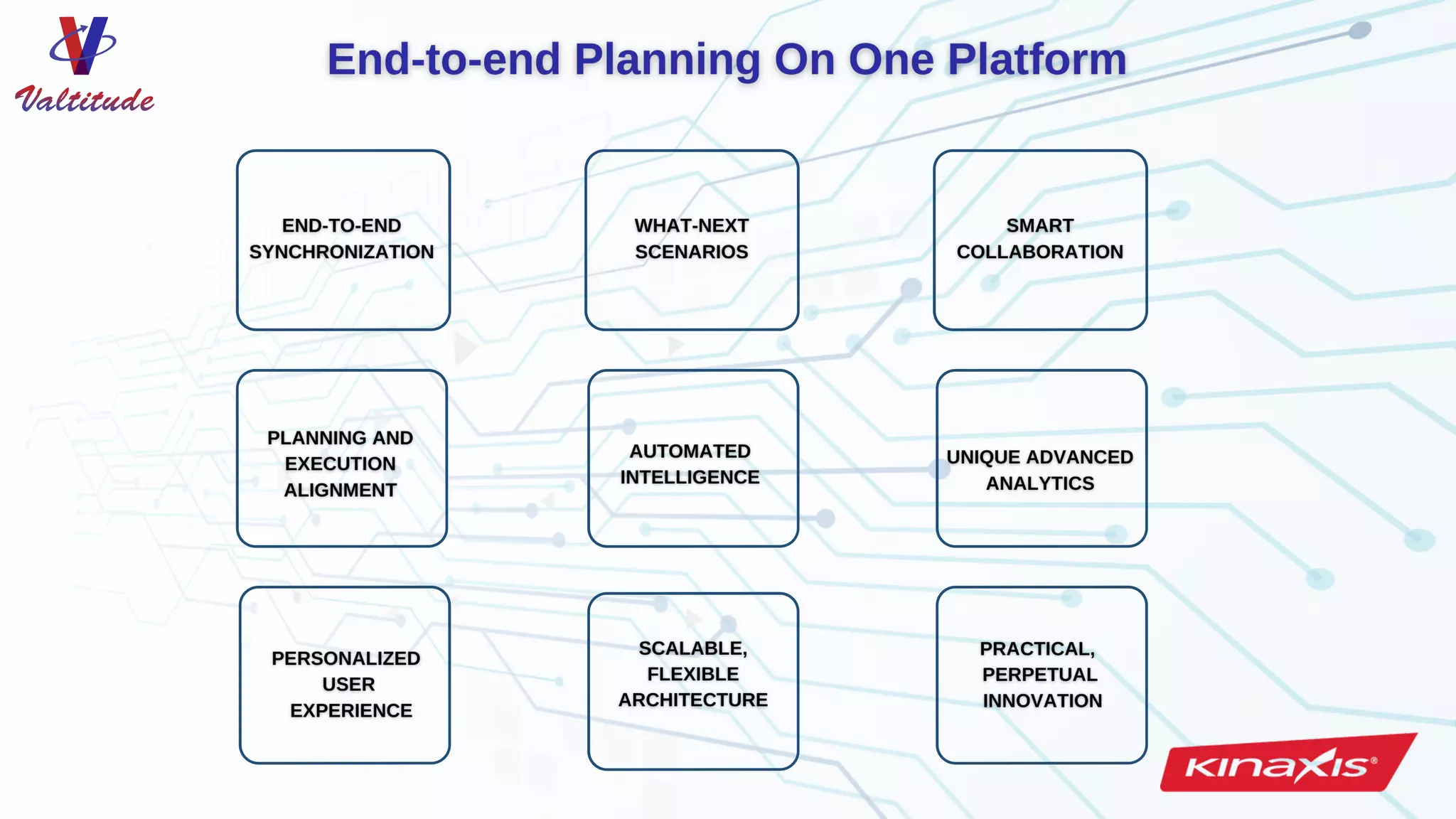 Valtitude

End-to-end Planning On One Platform

END-TO-END SYNCHRONIZATION

WHAT-NEXT SCENARIOS

SMART COLLABORATION

PLANNING AND EXECUTION ALIGNMENT

AUTOMATED INTELLIGENCE

UNIQUE ADVANCED ANALYTICS

PERSONALIZED USER EXPERIENCE

SCALABLE, FLEXIBLE ARCHITECTURE

PRACTICAL, PERPETUAL INNOVATION

KINAXIS®